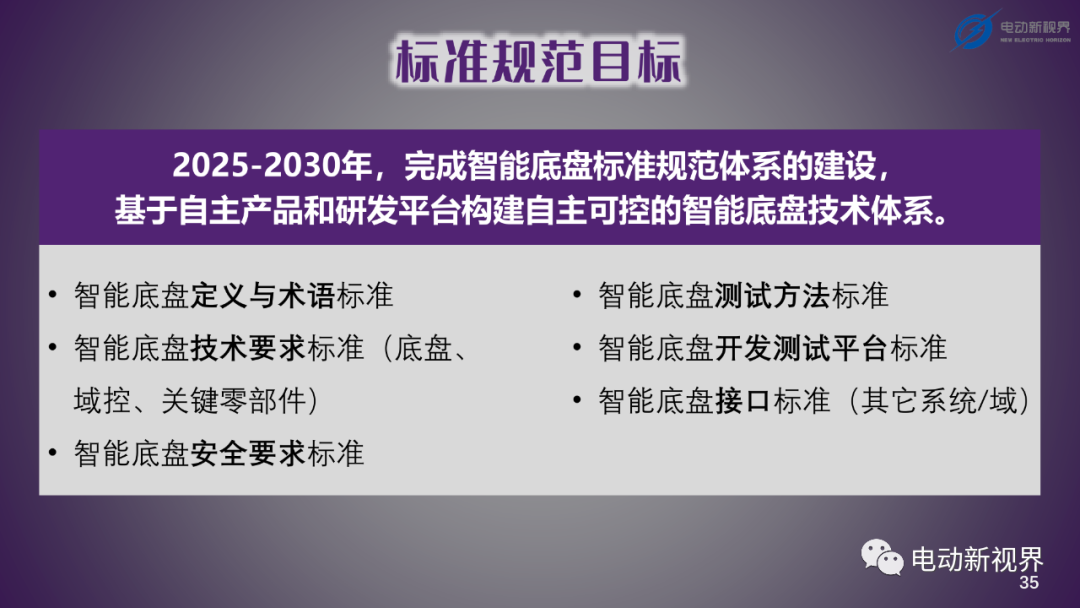 电动新视界
NEW ELECTRIC HORIZON

标准规范目标

2025-2030年，完成智能底盘标准规范体系的建设，基于自主产品和研发平台构建自主可控的智能底盘技术体系。

• 智能底盘定义与术语标准
• 智能底盘技术要求标准（底盘、域控、关键零部件）
• 智能底盘安全要求标准

• 智能底盘测试方法标准
• 智能底盘开发测试平台标准
• 智能底盘接口标准（其它系统/域）

电动新视界
35